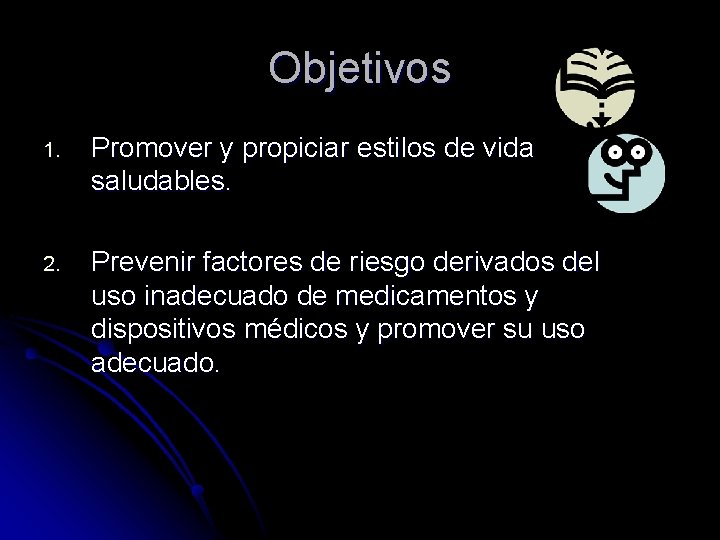 Objetivos

1. Promover y propiciar estilos de vida saludables.

2. Prevenir factores de riesgo derivados del uso inadecuado de medicamentos y dispositivos médicos y promover su uso adecuado.